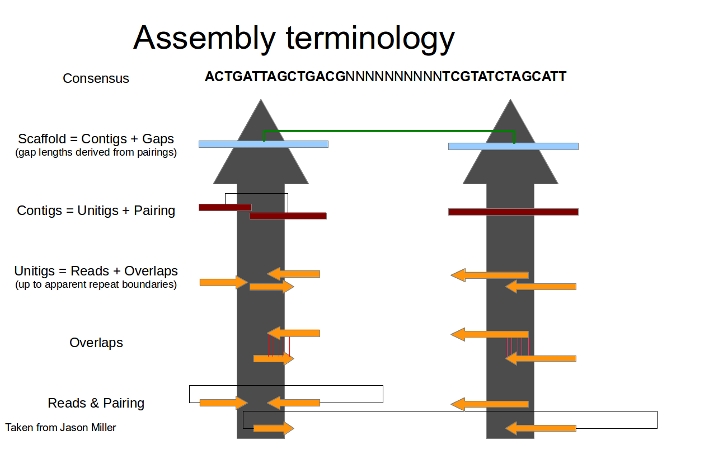 Assembly terminology

Consensus

ACTGATTAGCTGACGNNNNNNNNNNTCGTATCTAGCATT

Scaffold = Contigs + Gaps
(gap lengths derived from pairings)

Contigs = Unitigs + Pairing

Unitigs = Reads + Overlaps
(up to apparent repeat boundaries)

Overlaps

Reads & Pairing

Taken from Jason Miller